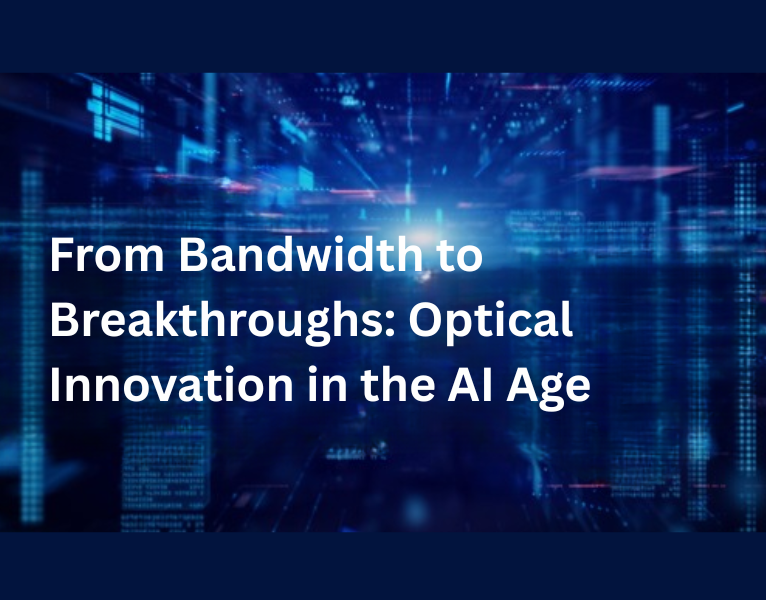 From Bandwidth to Breakthroughs: Optical Innovation in the AI Age